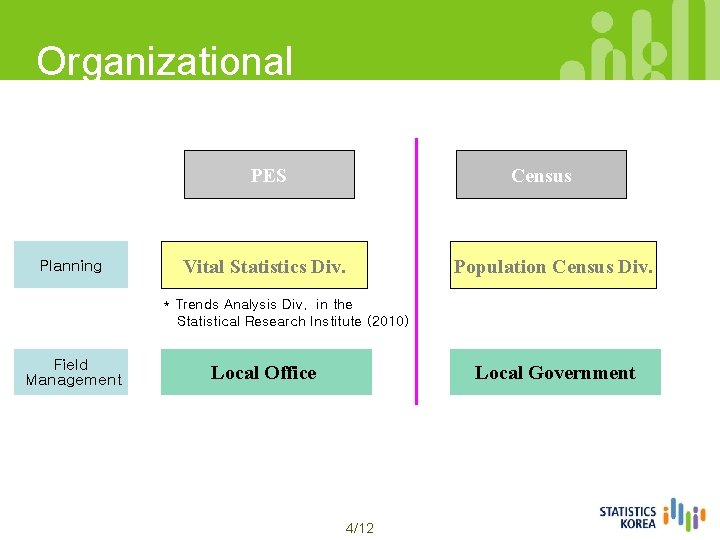 Organizational

PES

Census

Planning

Vital Statistics Div.

Population Census Div.

* Trends Analysis Div. in the Statistical Research Institute (2010)

Field Management

Local Office

Local Government

4/12

STATISTICS KOREA